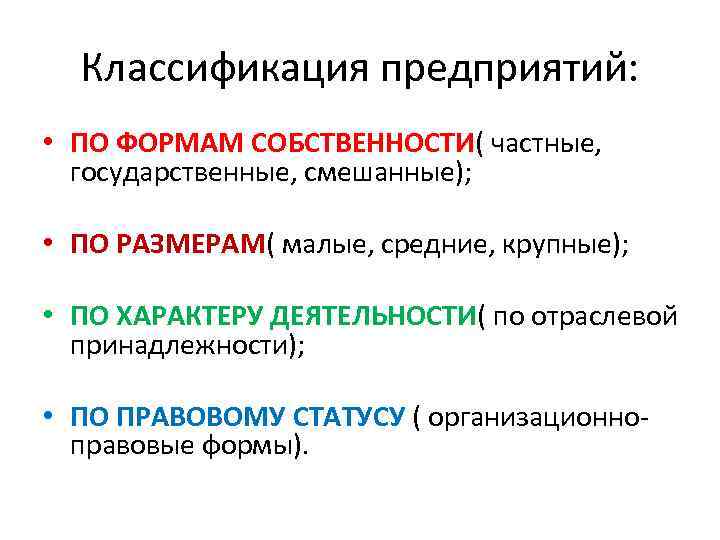 Классификация предприятий:

• ПО ФОРМАМ СОБСТВЕННОСТИ( частные, государственные, смешанные);

• ПО РАЗМЕРАМ( малые, средние, крупные);

• ПО ХАРАКТЕРУ ДЕЯТЕЛЬНОСТИ( по отраслевой принадлежности);

• ПО ПРАВОВОМУ СТАТУСУ ( организационно-правовые формы).